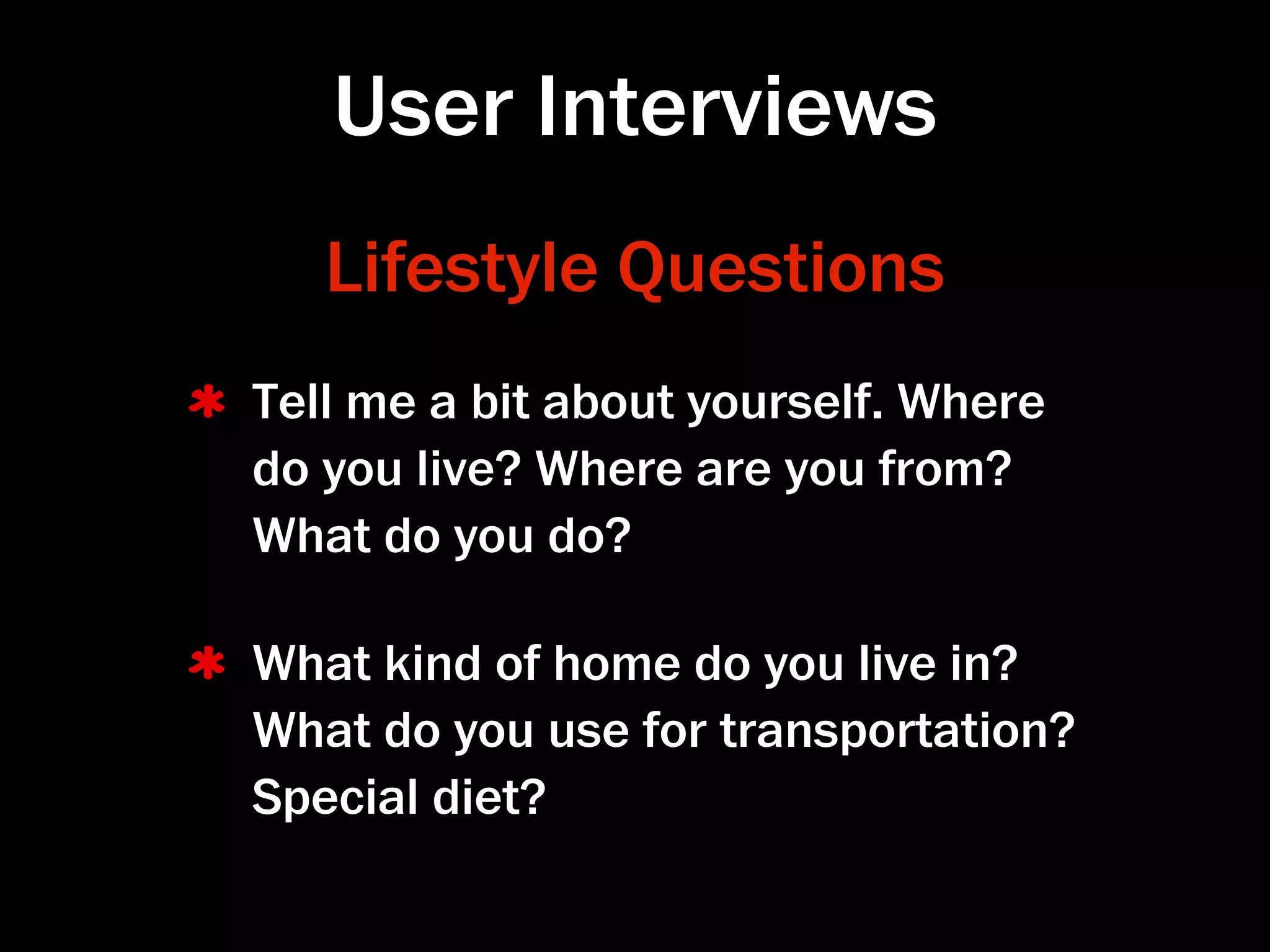 User Interviews

Lifestyle Questions

* Tell me a bit about yourself. Where do you live? Where are you from? What do you do?

* What kind of home do you live in? What do you use for transportation? Special diet?